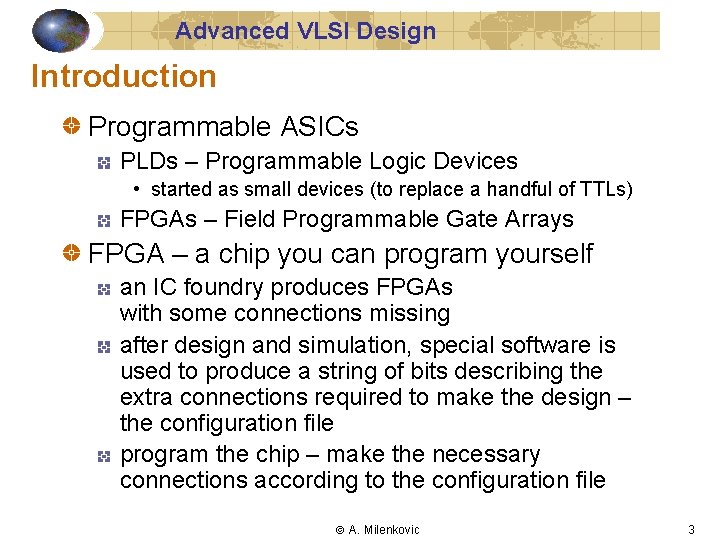 Advanced VLSI Design

Introduction

Programmable ASICs

PLDs – Programmable Logic Devices

• started as small devices (to replace a handful of TTLs)

FPGAs – Field Programmable Gate Arrays

FPGA – a chip you can program yourself

an IC foundry produces FPGAs with some connections missing

after design and simulation, special software is used to produce a string of bits describing the extra connections required to make the design – the configuration file

program the chip – make the necessary connections according to the configuration file

© A. Milenkovic

3